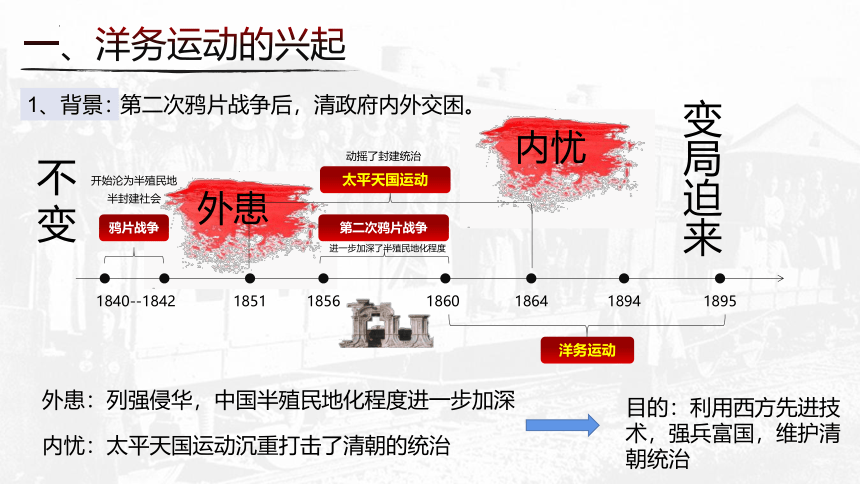 一、洋务运动的兴起

1、背景：第二次鸦片战争后，清政府内外交困。

不变

开始沦为半殖民地半封建社会

鸦片战争

外患

动摇了封建统治

太平天国运动

第二次鸦片战争

进一步加深了半殖民地化程度

内忧

变局迫来

1840--1842

1851

1856

1860

1864

1894

1895

洋务运动

外患：列强侵华，中国半殖民地化程度进一步加深

内忧：太平天国运动沉重打击了清朝的统治

目的：利用西方先进技术，强兵富国，维护清朝统治